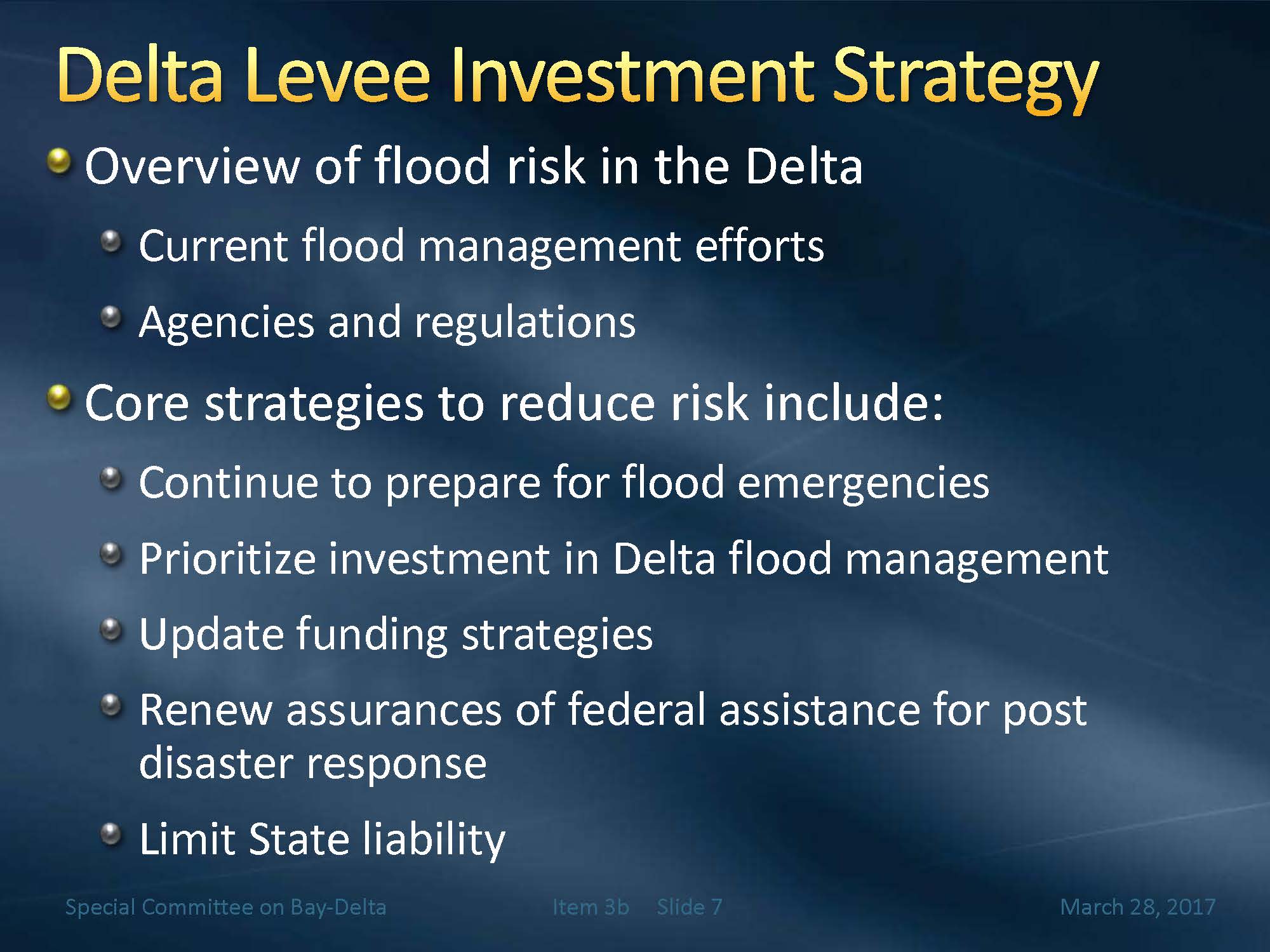 Delta Levee Investment Strategy

Overview of flood risk in the Delta

Current flood management efforts

Agencies and regulations

Core strategies to reduce risk include:

Continue to prepare for flood emergencies

Prioritize investment in Delta flood management

Update funding strategies

Renew assurances of federal assistance for post disaster response

Limit State liability

Special Committee on Bay-Delta Item 3b Slide 7 March 28, 2017